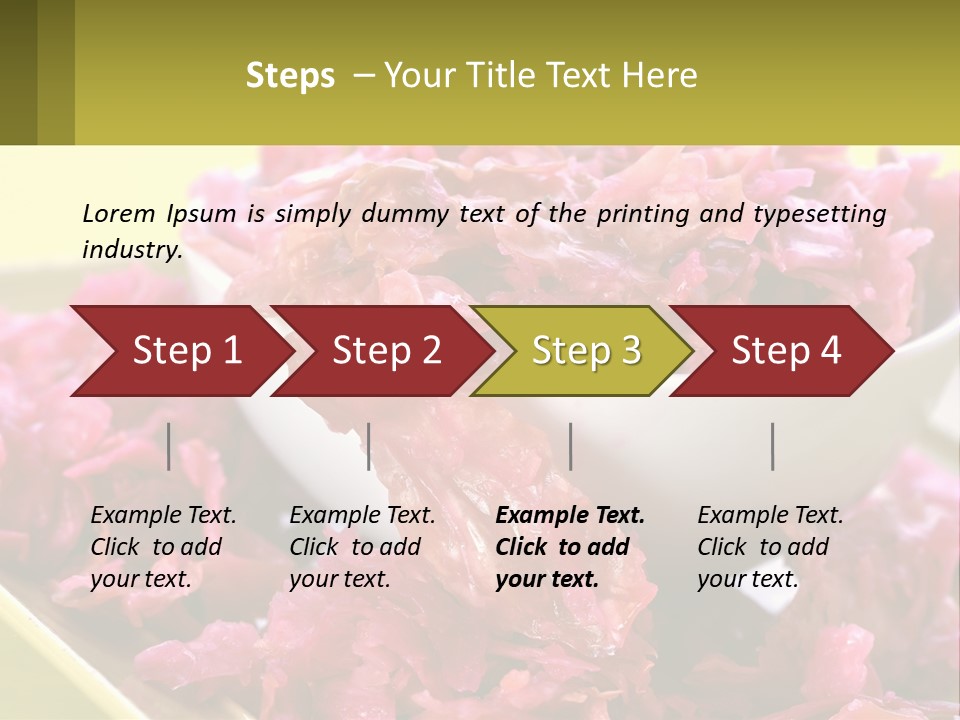 Steps – Your Title Text Here

Lorem Ipsum is simply dummy text of the printing and typesetting industry.

Step 1

Step 2

Step 3

Step 4

Example Text. Click to add your text.

Example Text. Click to add your text.

Example Text. Click to add your text.

Example Text. Click to add your text.